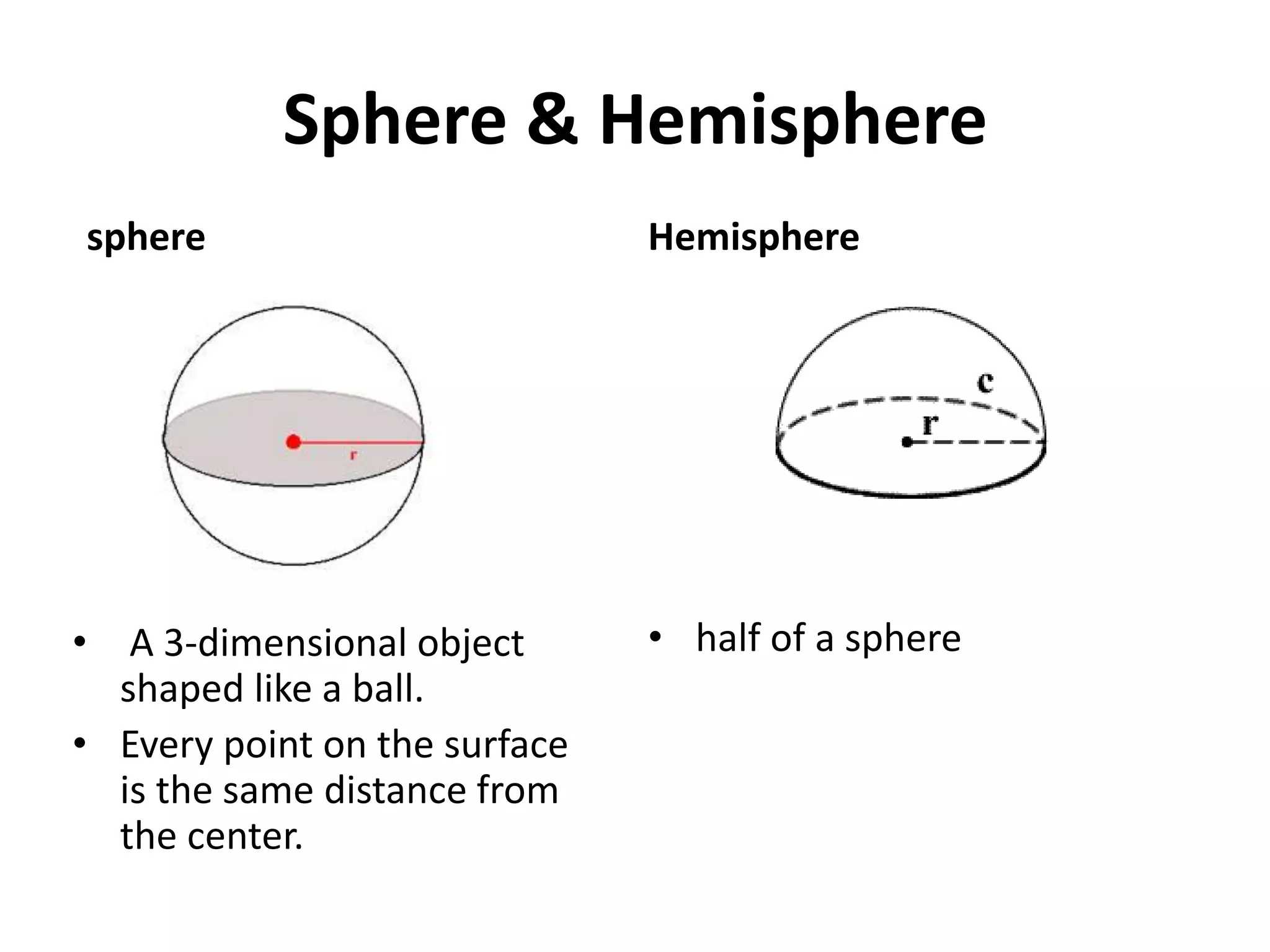 Sphere & Hemisphere

sphere

r

• A 3-dimensional object shaped like a ball.
• Every point on the surface is the same distance from the center.

Hemisphere

c

r

• half of a sphere